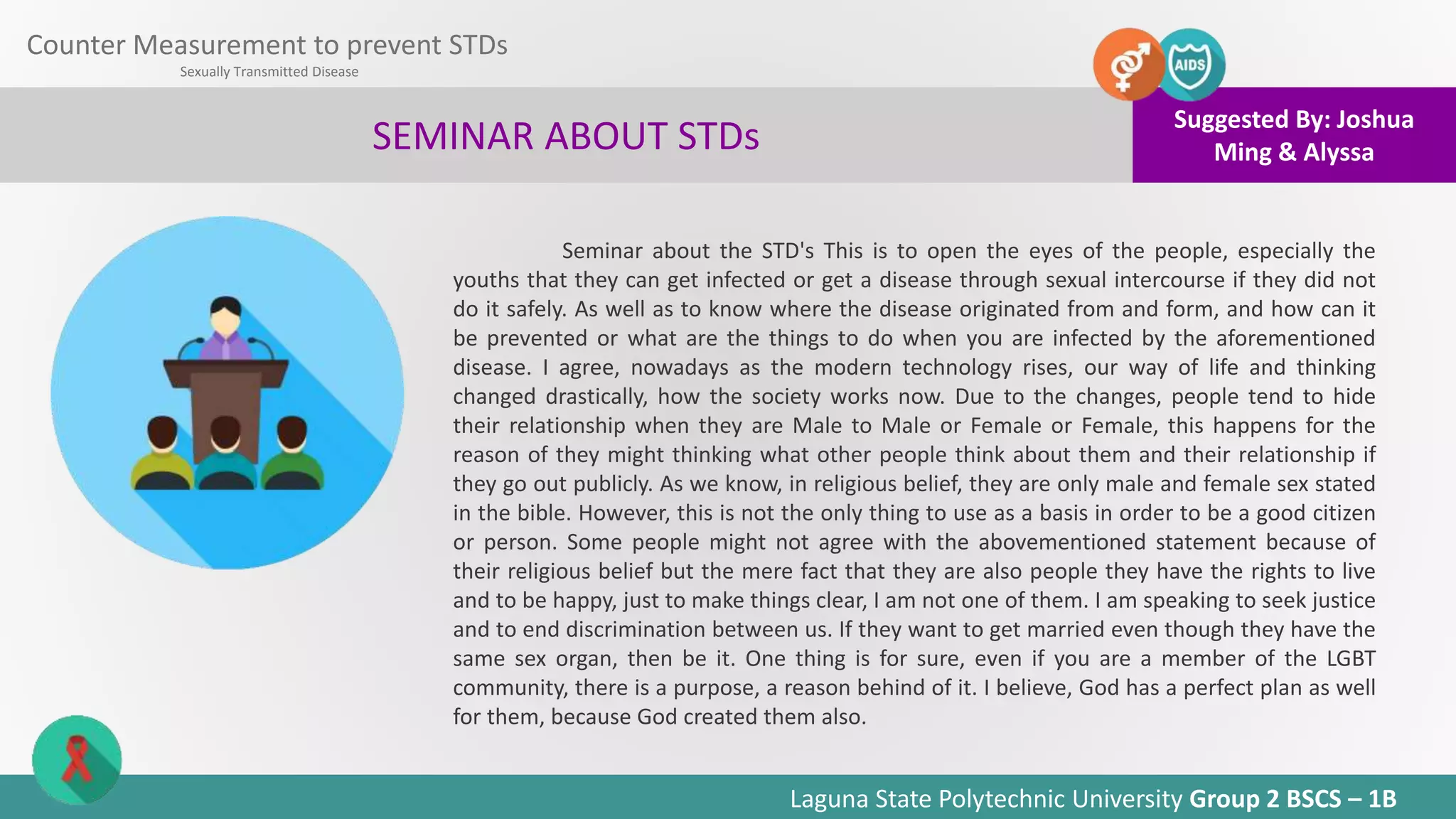 Counter Measurement to prevent STDs
Sexually Transmitted Disease

AIDS

SEMINAR ABOUT STDs

Suggested By: Joshua Ming & Alyssa

Seminar about the STD's This is to open the eyes of the people, especially the youths that they can get infected or get a disease through sexual intercourse if they did not do it safely. As well as to know where the disease originated from and form, and how can it be prevented or what are the things to do when you are infected by the aforementioned disease. I agree, nowadays as the modern technology rises, our way of life and thinking changed drastically, how the society works now. Due to the changes, people tend to hide their relationship when they are Male to Male or Female or Female, this happens for the reason of they might thinking what other people think about them and their relationship if they go out publicly. As we know, in religious belief, they are only male and female sex stated in the bible. However, this is not the only thing to use as a basis in order to be a good citizen or person. Some people might not agree with the abovementioned statement because of their religious belief but the mere fact that they are also people they have the rights to live and to be happy, just to make things clear, I am not one of them. I am speaking to seek justice and to end discrimination between us. If they want to get married even though they have the same sex organ, then be it. One thing is for sure, even if you are a member of the LGBT community, there is a purpose, a reason behind of it. I believe, God has a perfect plan as well for them, because God created them also.

Laguna State Polytechnic University Group 2 BSCS – 1B